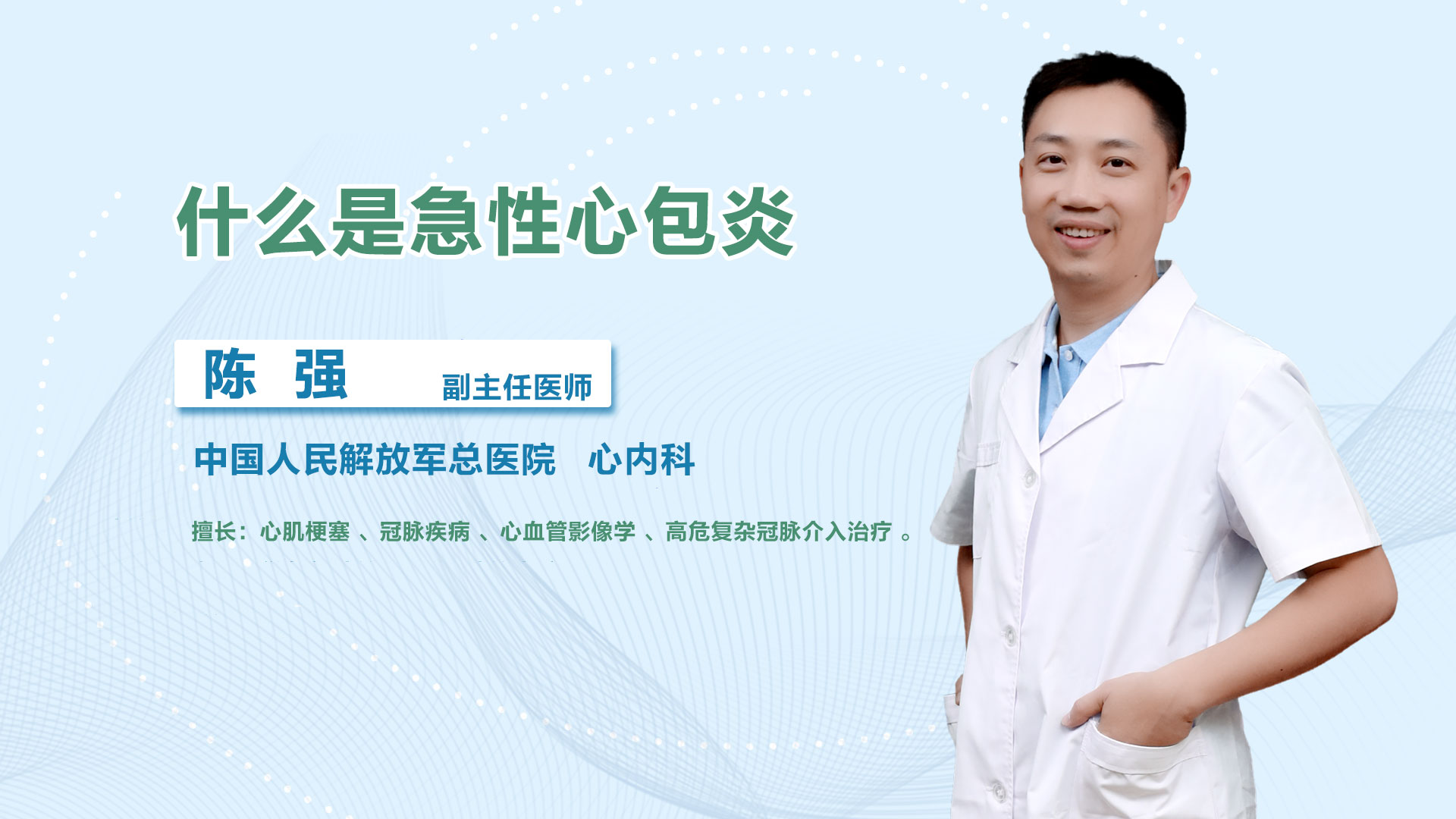 什么是急性心包炎

陈 强 副主任医师

中国人民解放军总医院 心内科

擅长：心肌梗塞 、冠脉疾病 、心血管影像学 、高危复杂冠脉介入治疗 。